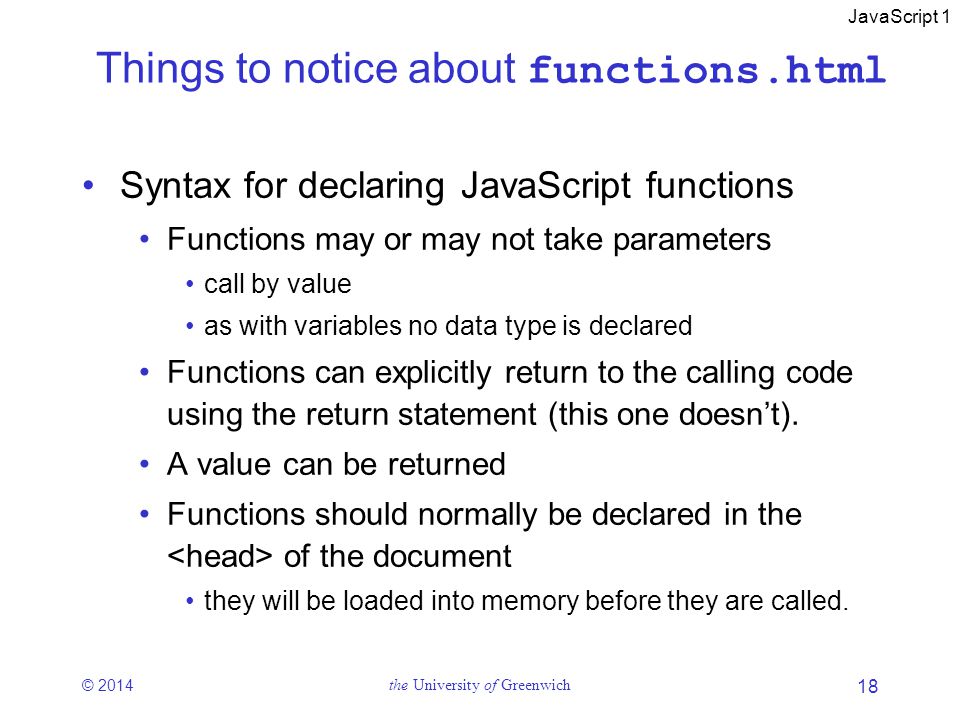 JavaScript 1

Things to notice about functions.html

• Syntax for declaring JavaScript functions
  • Functions may or may not take parameters
    • call by value
    • as with variables no data type is declared
  • Functions can explicitly return to the calling code using the return statement (this one doesn't).
  • A value can be returned
  • Functions should normally be declared in the <head> of the document
    • they will be loaded into memory before they are called.

© 2014

the University of Greenwich

18